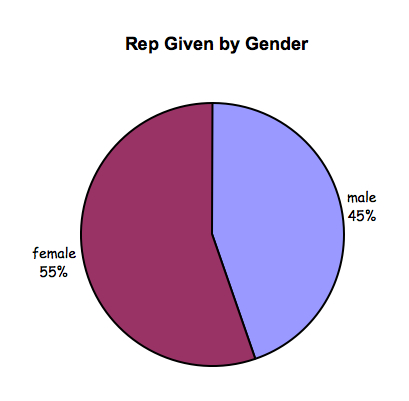 Rep Given by Gender

male
45%

female
55%